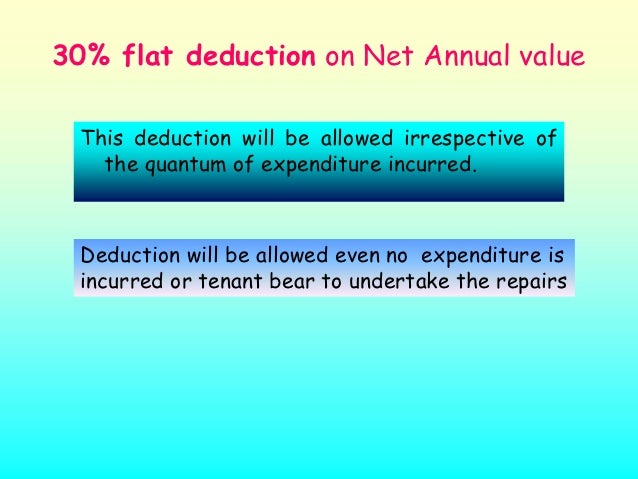 30% flat deduction on Net Annual value

This deduction will be allowed irrespective of the quantum of expenditure incurred.

Deduction will be allowed even no expenditure is incurred or tenant bear to undertake the repairs